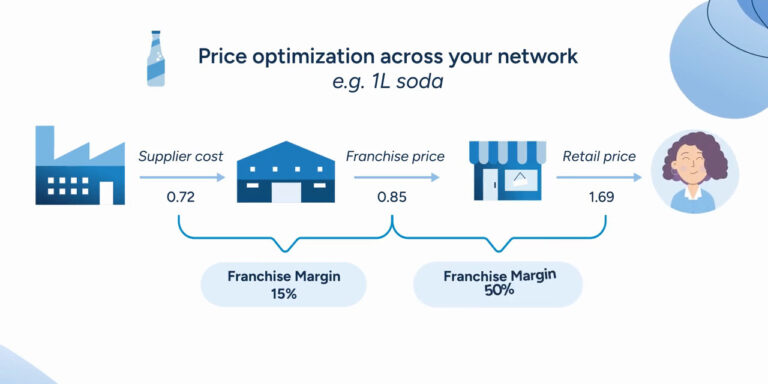 Price optimization across your network
e.g. 1L soda

Supplier cost
0.72

Franchise price
0.85

Retail price
1.69

Franchise Margin
15%

Franchise Margin
50%